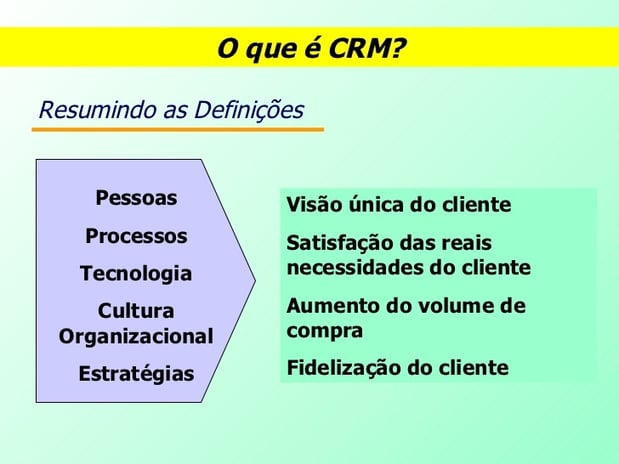 O que é CRM?

Resumindo as Definições

Pessoas

Processos

Tecnologia

Cultura Organizacional

Estratégias

Visão única do cliente

Satisfação das reais necessidades do cliente

Aumento do volume de compra

Fidelização do cliente